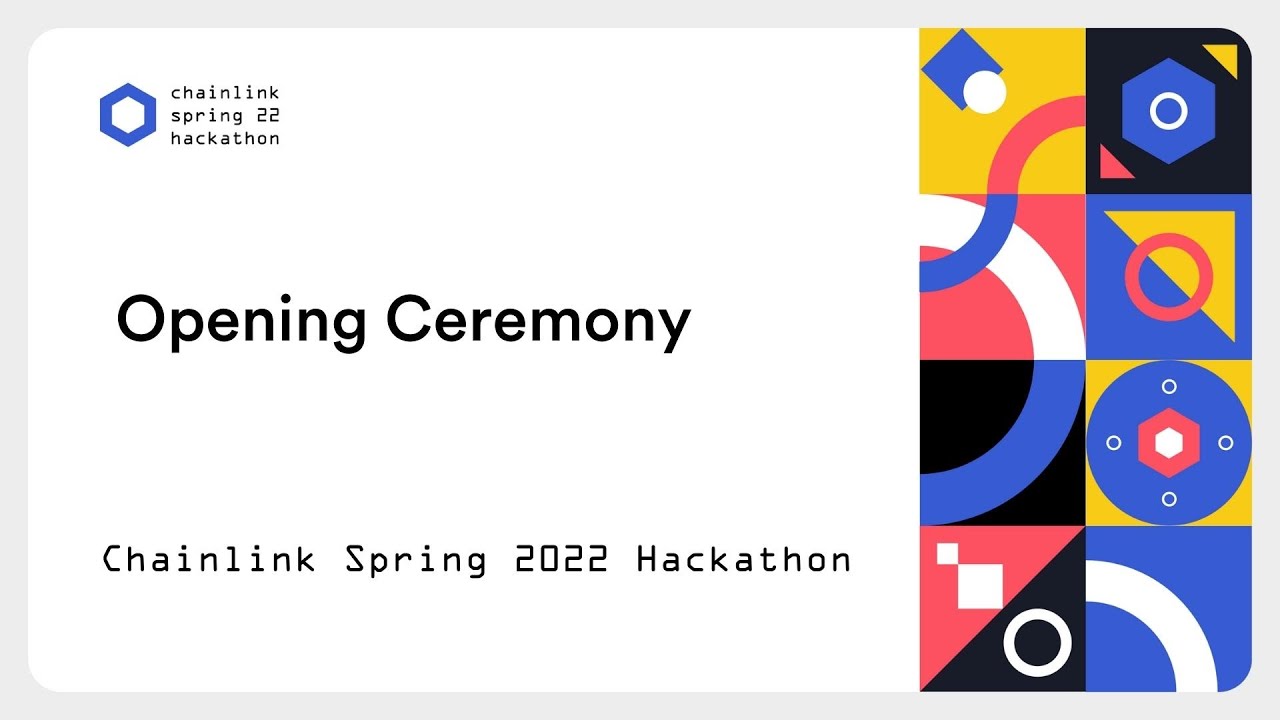 chainlink
spring 22
hackathon

Opening Ceremony

Chainlink Spring 2022 Hackathon